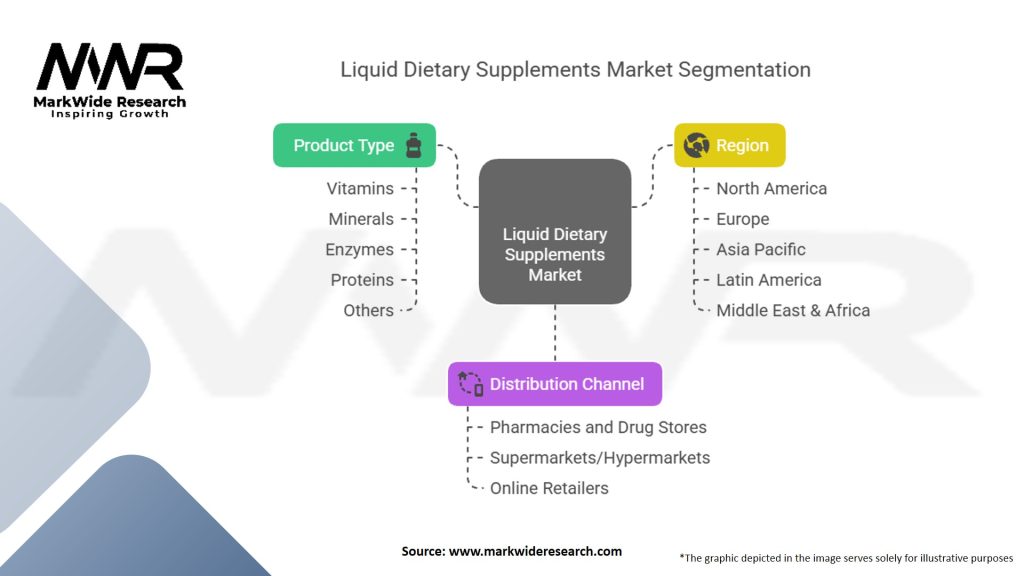 MWR
MarkWide Research
Inspiring Growth

Liquid Dietary Supplements Market Segmentation

Product Type
Vitamins
Minerals
Enzymes
Proteins
Others

Liquid Dietary Supplements Market

Region
North America
Europe
Asia Pacific
Latin America
Middle East & Africa

Distribution Channel
Pharmacies and Drug Stores
Supermarkets/Hypermarkets
Online Retailers

Source: www.markwideresearch.com

*The graphic depicted in the image serves solely for illustrative purposes